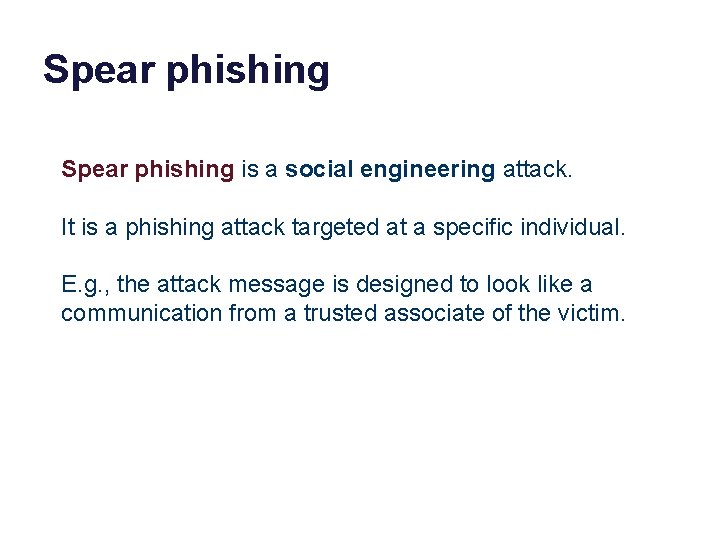 Spear phishing

Spear phishing is a social engineering attack.

It is a phishing attack targeted at a specific individual.

E.g., the attack message is designed to look like a communication from a trusted associate of the victim.